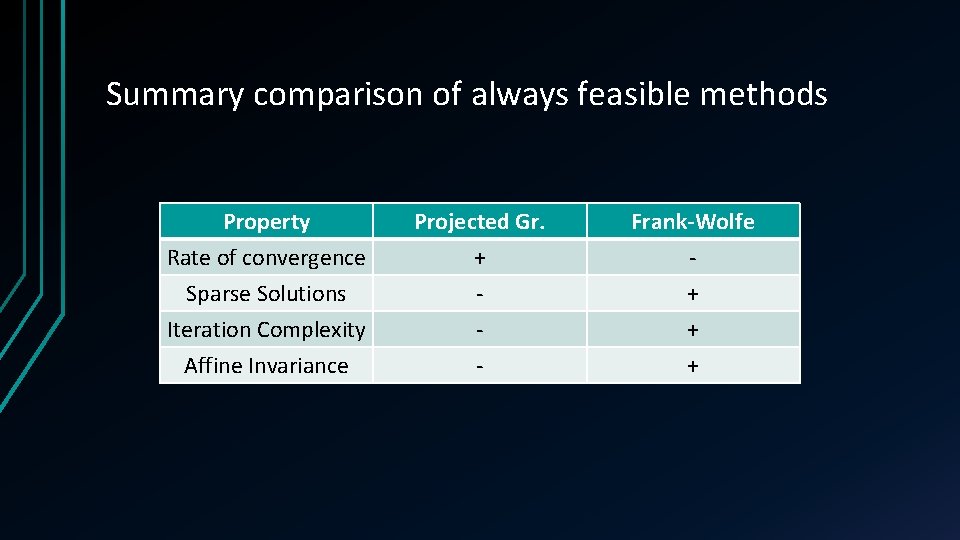 Summary comparison of always feasible methods

| Property | Projected Gr. | Frank-Wolfe |
|---|---|---|
| Rate of convergence | + | - |
| Sparse Solutions | - | + |
| Iteration Complexity | - | + |
| Affine Invariance | - | + |